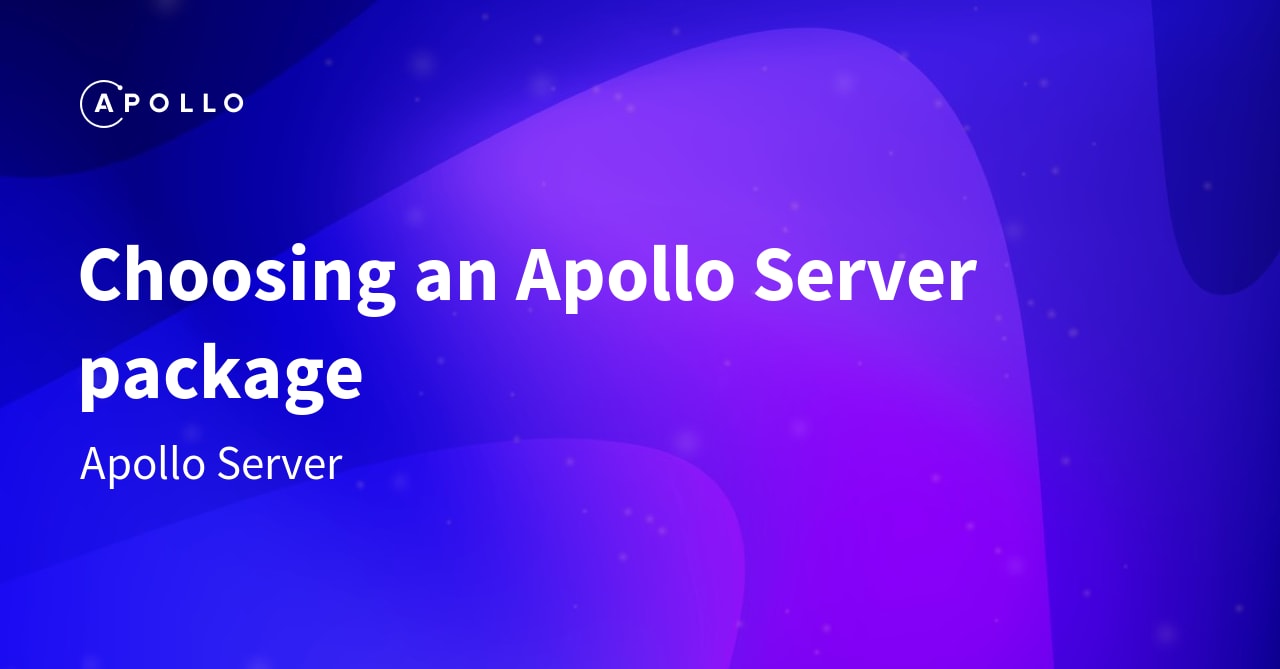 APOLLO

Choosing an Apollo Server package

Apollo Server